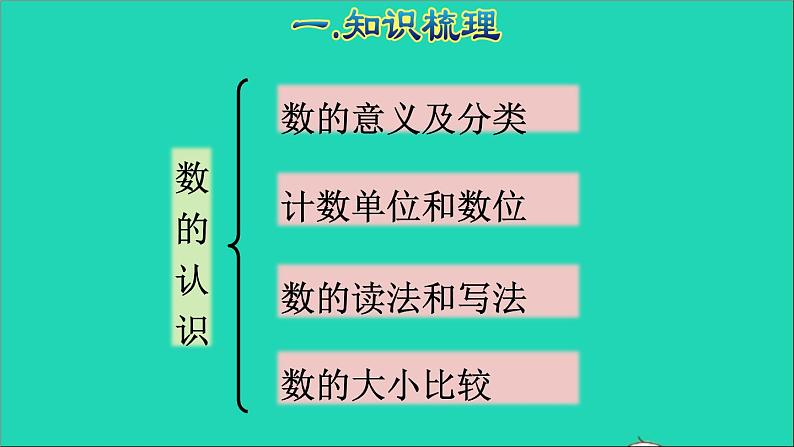 一.知识梳理

数的认识

数的意义及分类

计数单位和数位

数的读法和写法

数的大小比较